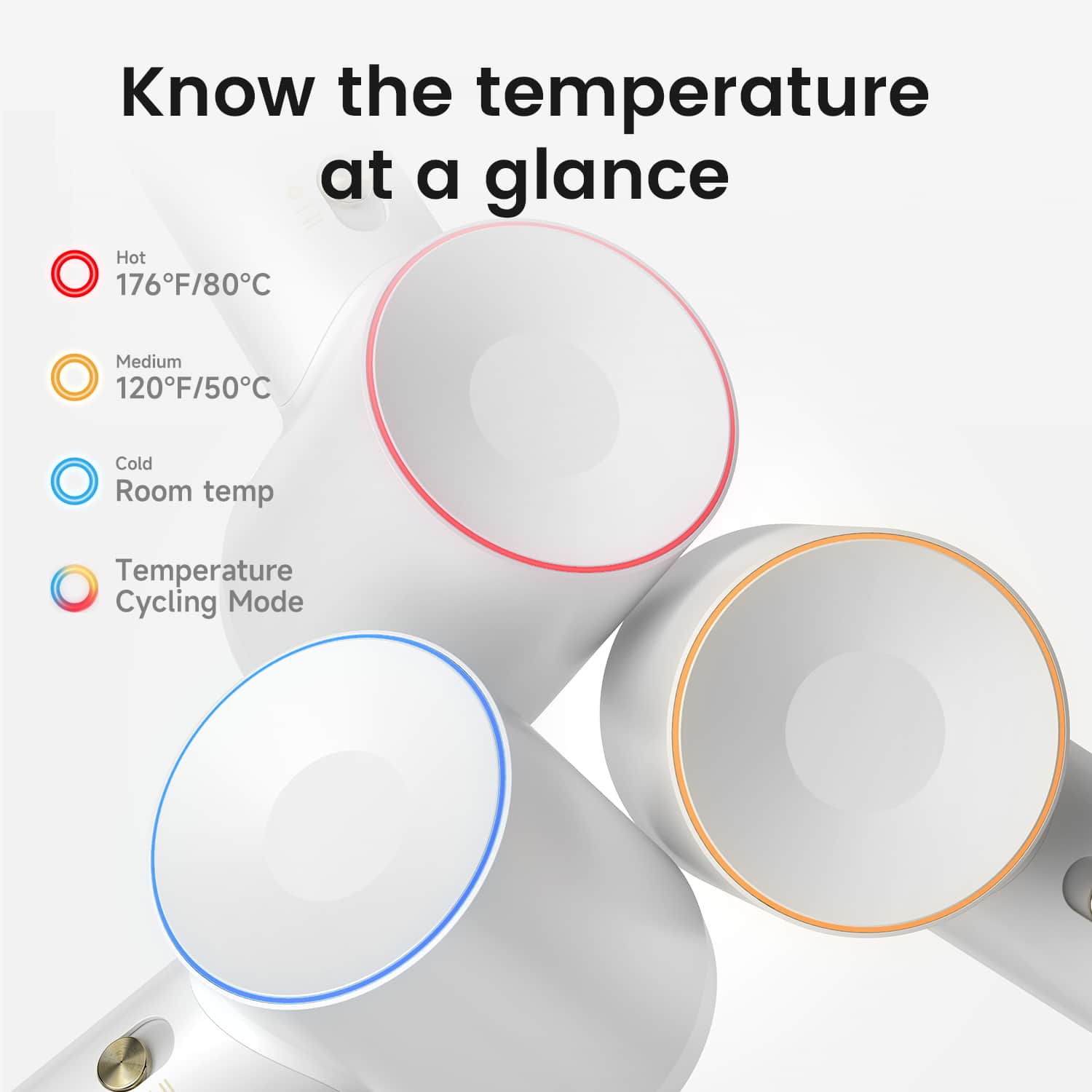 Know the temperature at a glance

Hot
176°F/80°C

Medium
120°F/50°C

Cold
Room temp

Temperature Cycling Mode